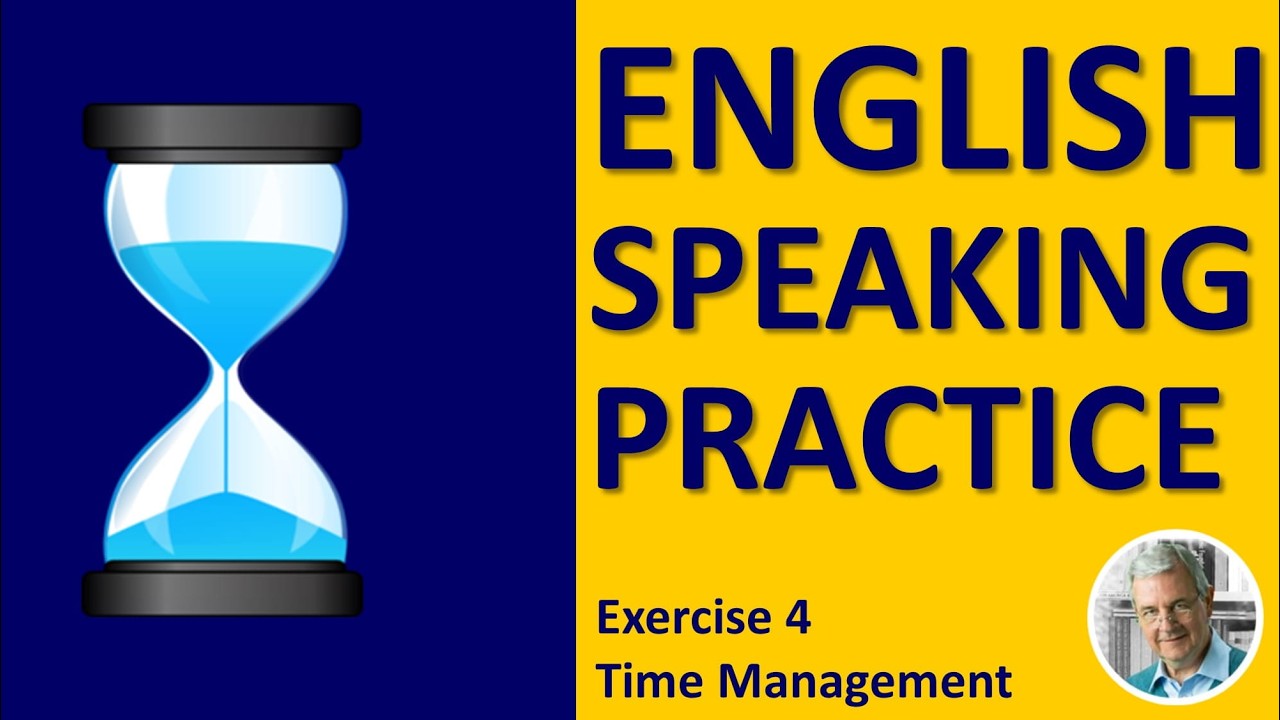 ENGLISH
SPEAKING
PRACTICE

Exercise 4
Time Management